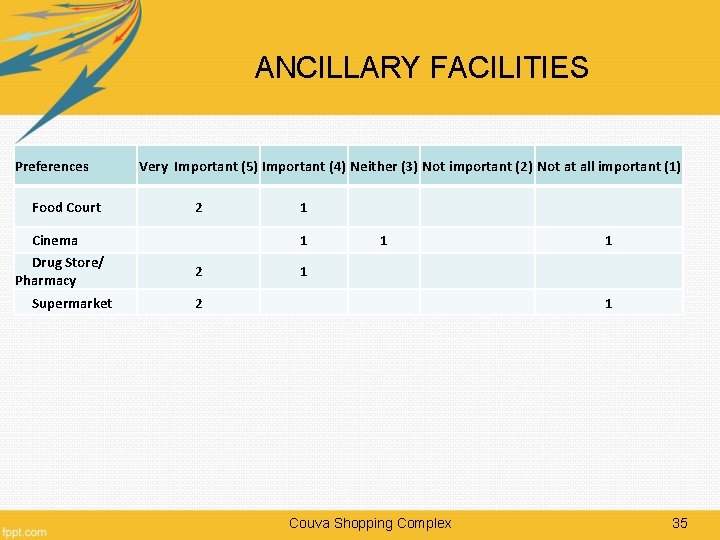 ANCILLARY FACILITIES

| Preferences | Very Important (5) | Important (4) | Neither (3) | Not important (2) | Not at all important (1) |
|---|---|---|---|---|---|
| Food Court | 2 | 1 | | | |
| Cinema | | 1 | 1 | | 1 |
| Drug Store/ Pharmacy | 2 | 1 | | | |
| Supermarket | 2 | | | | 1 |

fppt.com

Couva Shopping Complex

35